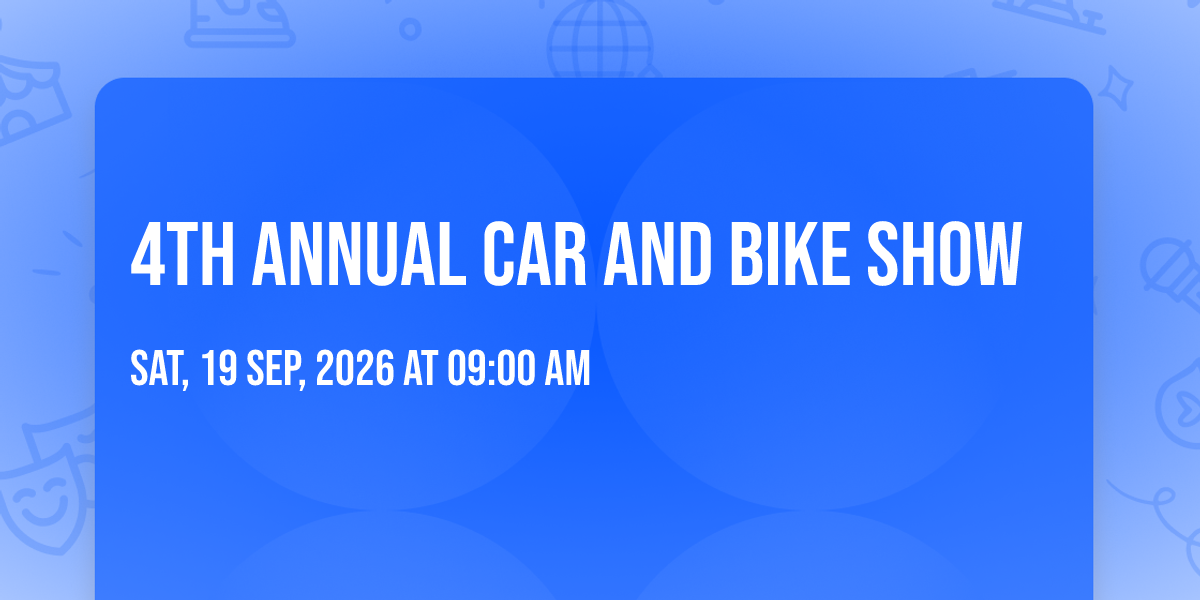 4TH ANNUAL CAR AND BIKE SHOW

SAT, 19 SEP, 2026 AT 09:00 AM